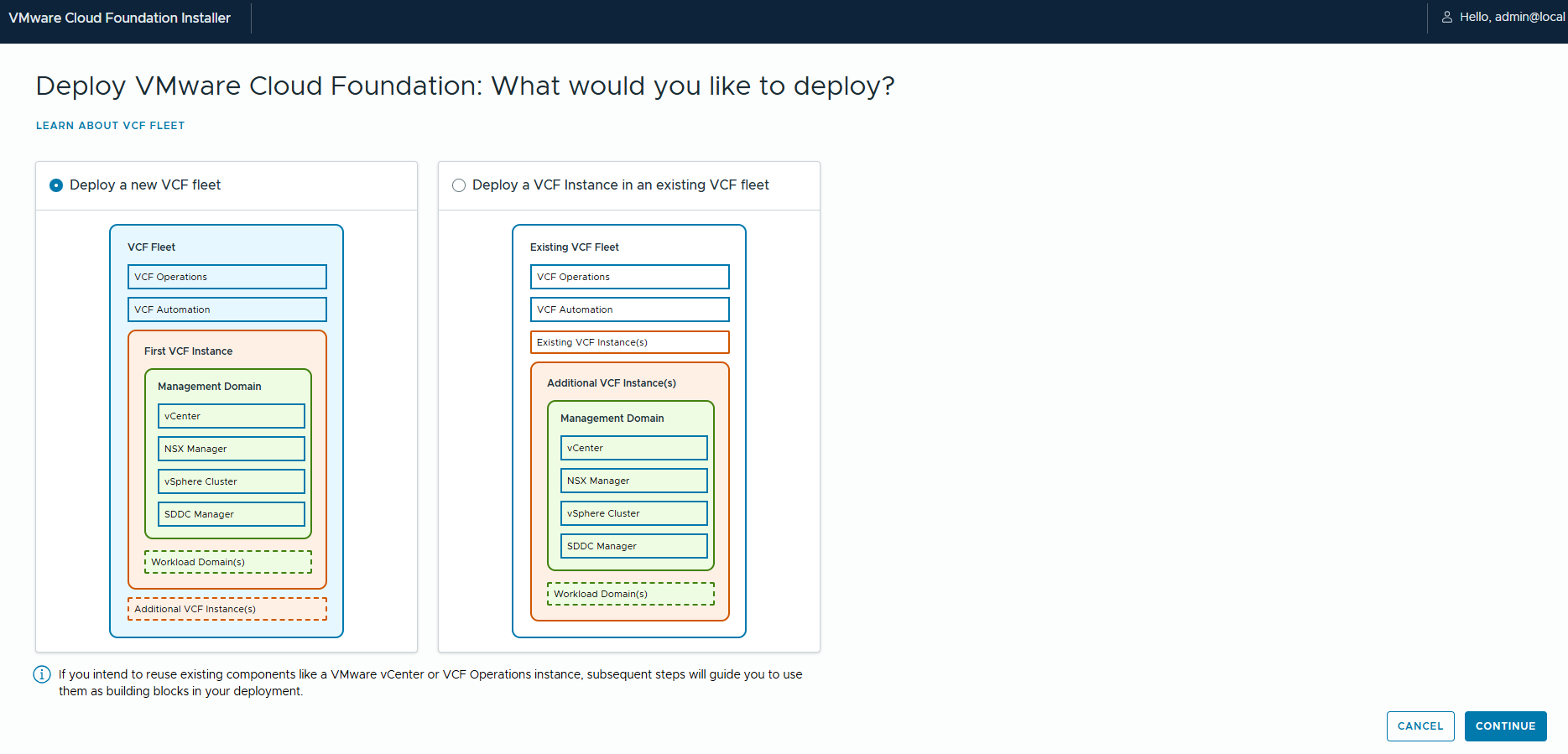 VMware Cloud Foundation Installer

Hello, admin@local

Deploy VMware Cloud Foundation: What would you like to deploy?

LEARN ABOUT VCF FLEET

Deploy a new VCF fleet

VCF Fleet

VCF Operations

VCF Automation

First VCF Instance

Management Domain

vCenter

NSX Manager

vSphere Cluster

SDDC Manager

Workload Domain(s)

Additional VCF Instance(s)

Deploy a VCF Instance in an existing VCF fleet

Existing VCF Fleet

VCF Operations

VCF Automation

Existing VCF Instance(s)

Additional VCF Instance(s)

Management Domain

vCenter

NSX Manager

vSphere Cluster

SDDC Manager

Workload Domain(s)

If you intend to reuse existing components like a VMware vCenter or VCF Operations instance, subsequent steps will guide you to use them as building blocks in your deployment.

CANCEL

CONTINUE